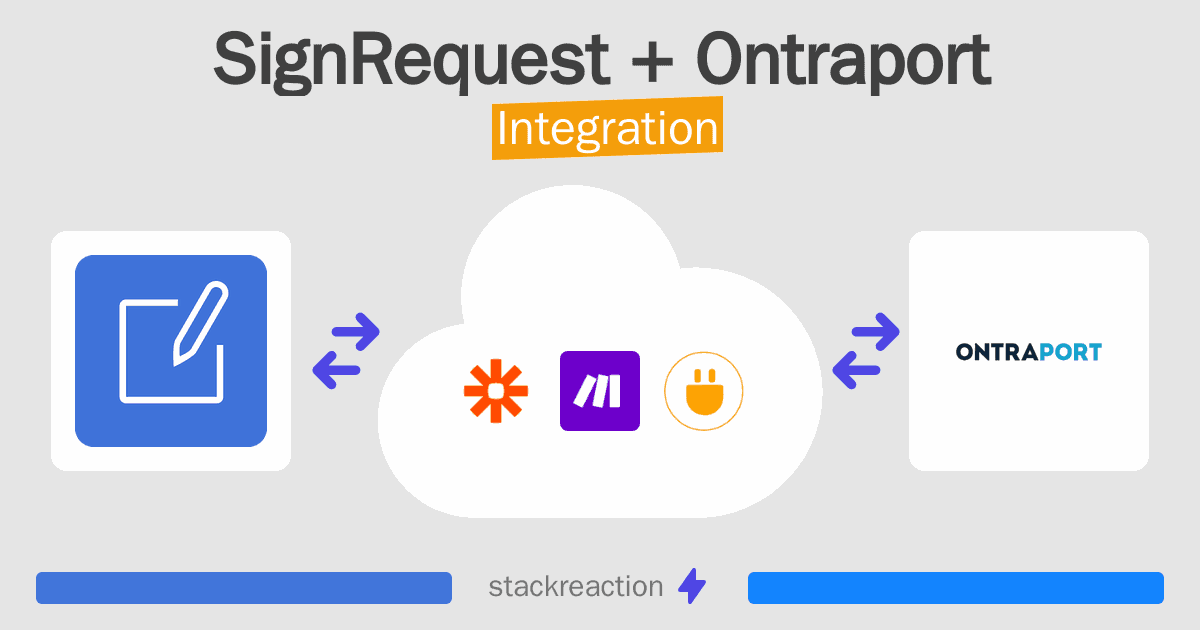 SignRequest + Ontraport
Integration

ONTRAPORT

stackreaction